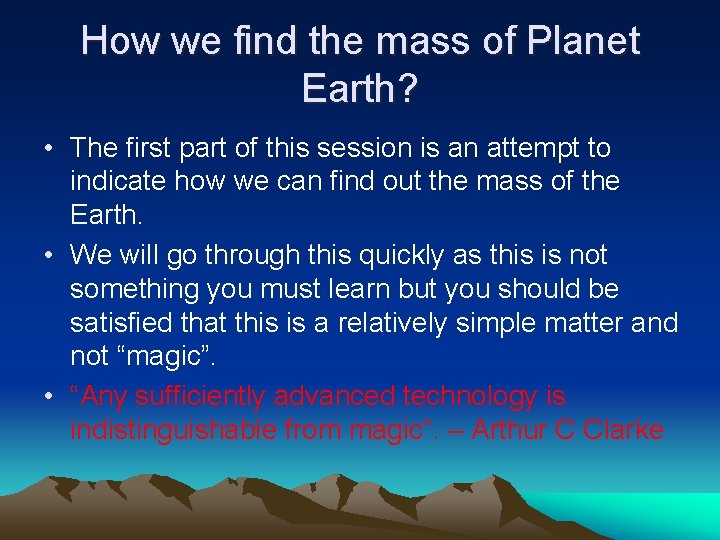 How we find the mass of Planet Earth?

• The first part of this session is an attempt to indicate how we can find out the mass of the Earth.

• We will go through this quickly as this is not something you must learn but you should be satisfied that this is a relatively simple matter and not “magic”.

• “Any sufficiently advanced technology is indistinguishable from magic”. – Arthur C Clarke